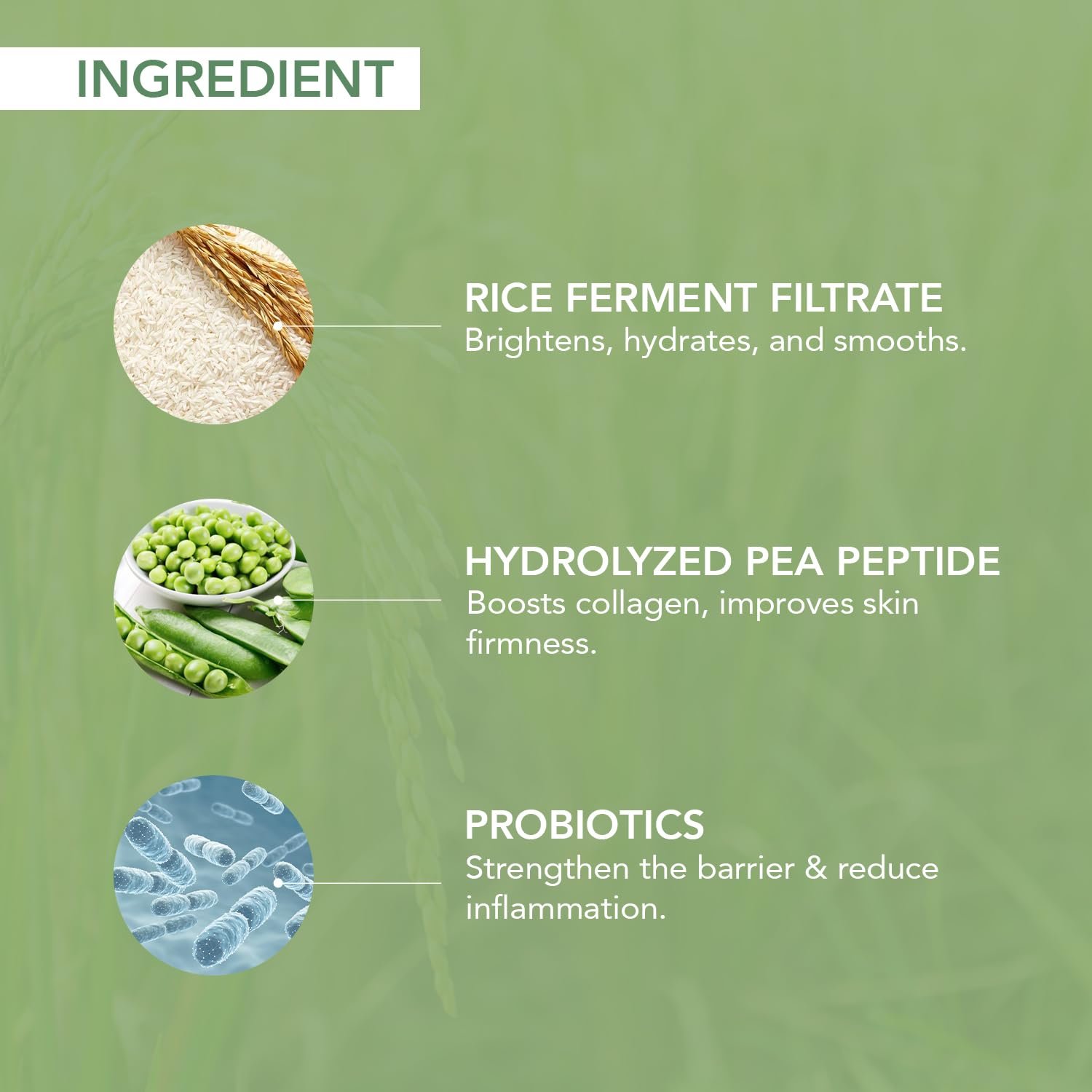 INGREDIENT

RICE FERMENT FILTRATE
Brightens, hydrates, and smooths.

HYDROLYZED PEA PEPTIDE
Boosts collagen, improves skin firmness.

PROBIOTICS
Strengthen the barrier & reduce inflammation.